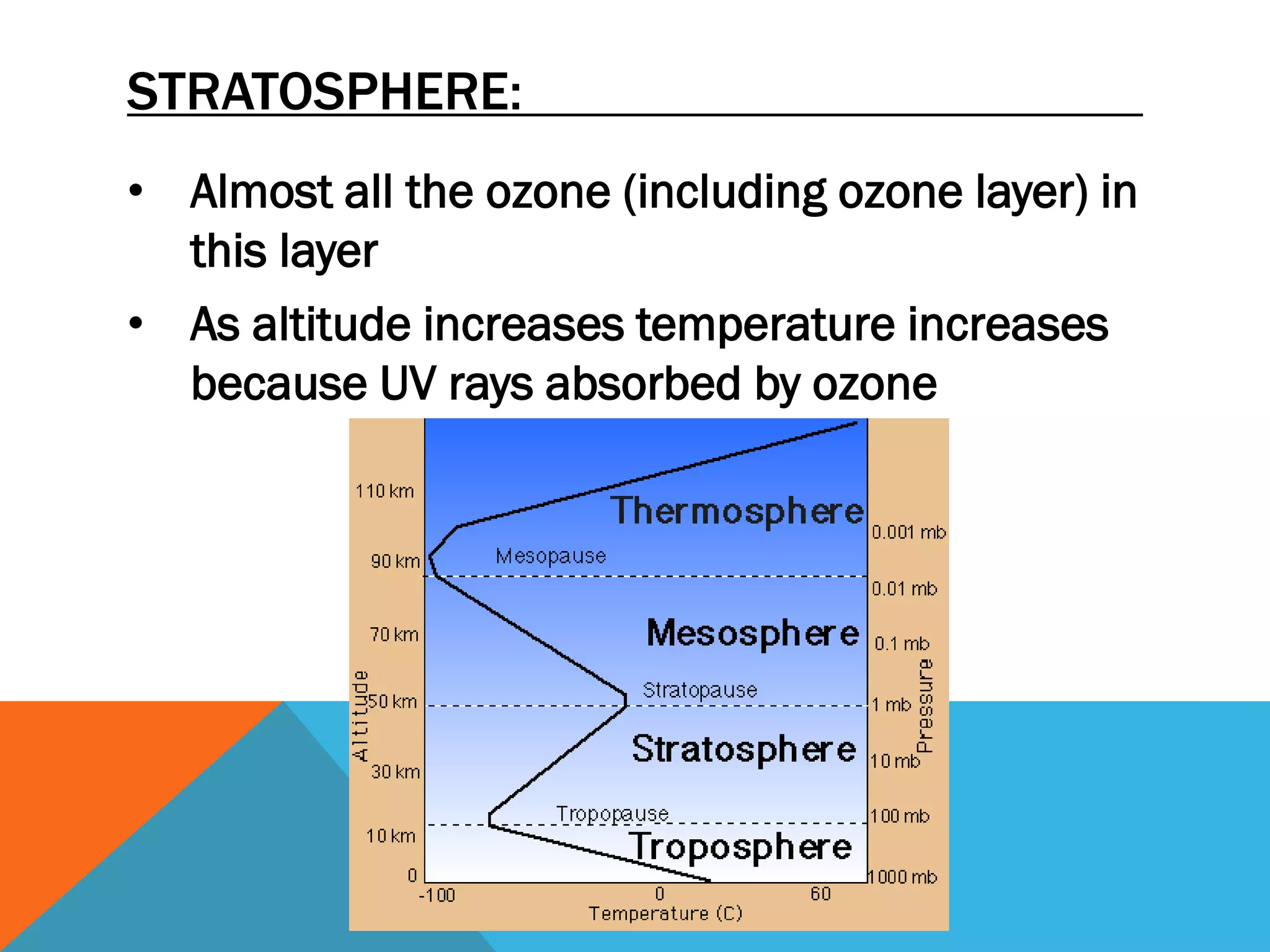 STRATOSPHERE:

• Almost all the ozone (including ozone layer) in this layer

• As altitude increases temperature increases because UV rays absorbed by ozone

110 km
90 km
70 km
50 km
30 km
10 km
0
Altitude

Thermosphere
Mesopause
Mesosphere
Stratopause
Stratosphere
Tropopause
Troposphere

0.001 mb
0.01 mb
0.1 mb
1 mb
10 mb
100 mb
1000 mb
Pressure

-100
0
60
Temperature (C)